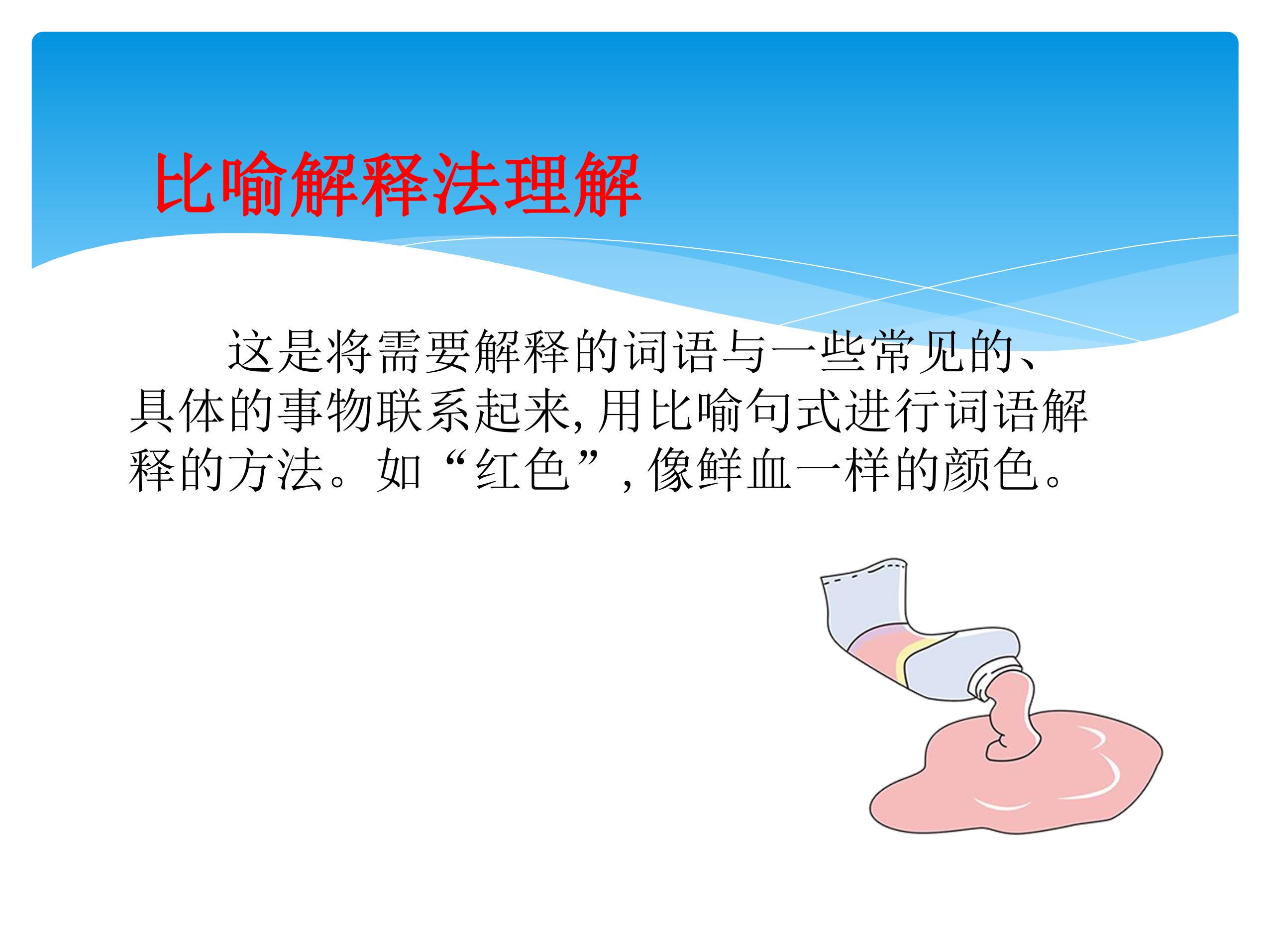 比喻解释法理解

这是将需要解释的词语与一些常见的、具体的事物联系起来,用比喻句式进行词语解释的方法。如“红色”,像鲜血一样的颜色。